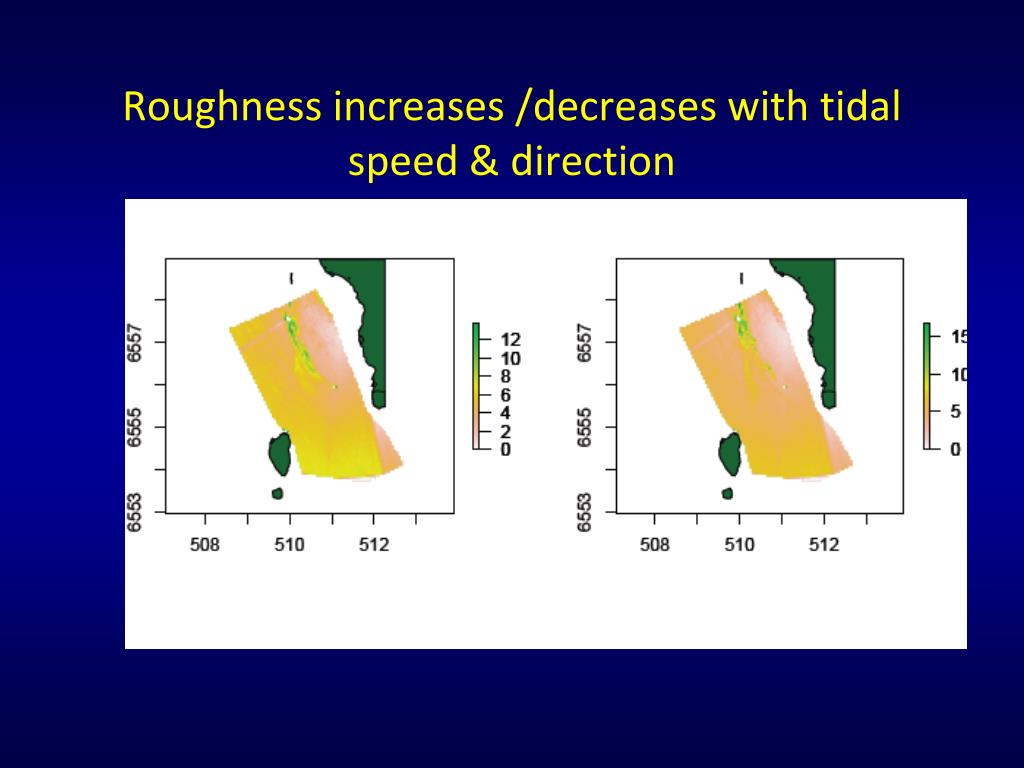 Roughness increases /decreases with tidal speed & direction

6557
6555
6553
508
510
512
12
10
8
6
4
2
0

6557
6555
6553
508
510
512
15
10
5
0